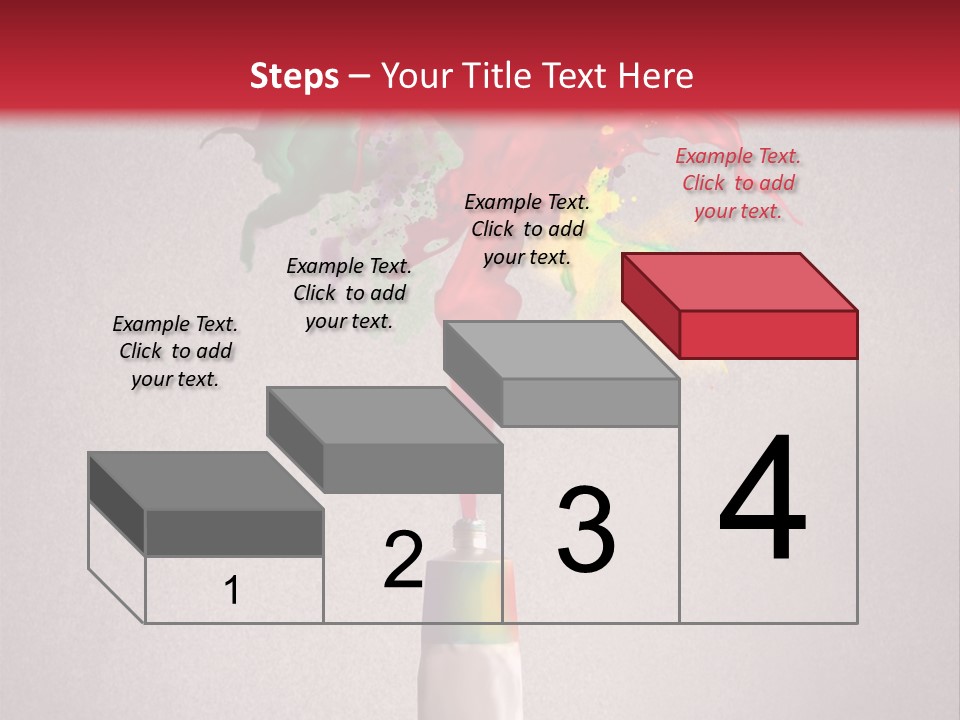 Steps – Your Title Text Here

Example Text. Click to add your text.

Example Text. Click to add your text.

Example Text. Click to add your text.

Example Text. Click to add your text.

1

2

3

4